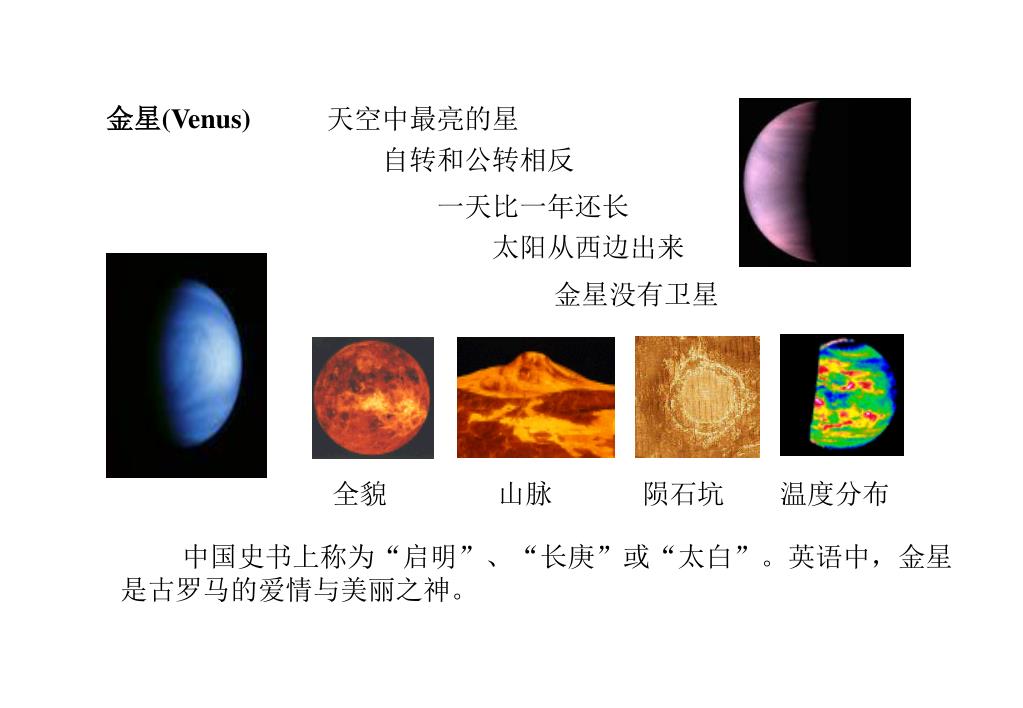 金星(Venus)

天空中最亮的星

自转和公转相反

一天比一年还长

太阳从西边出来

金星没有卫星

全貌

山脉

陨石坑

温度分布

中国史书上称为“启明”、“长庚”或“太白”。英语中，金星是古罗马的爱情与美丽之神。